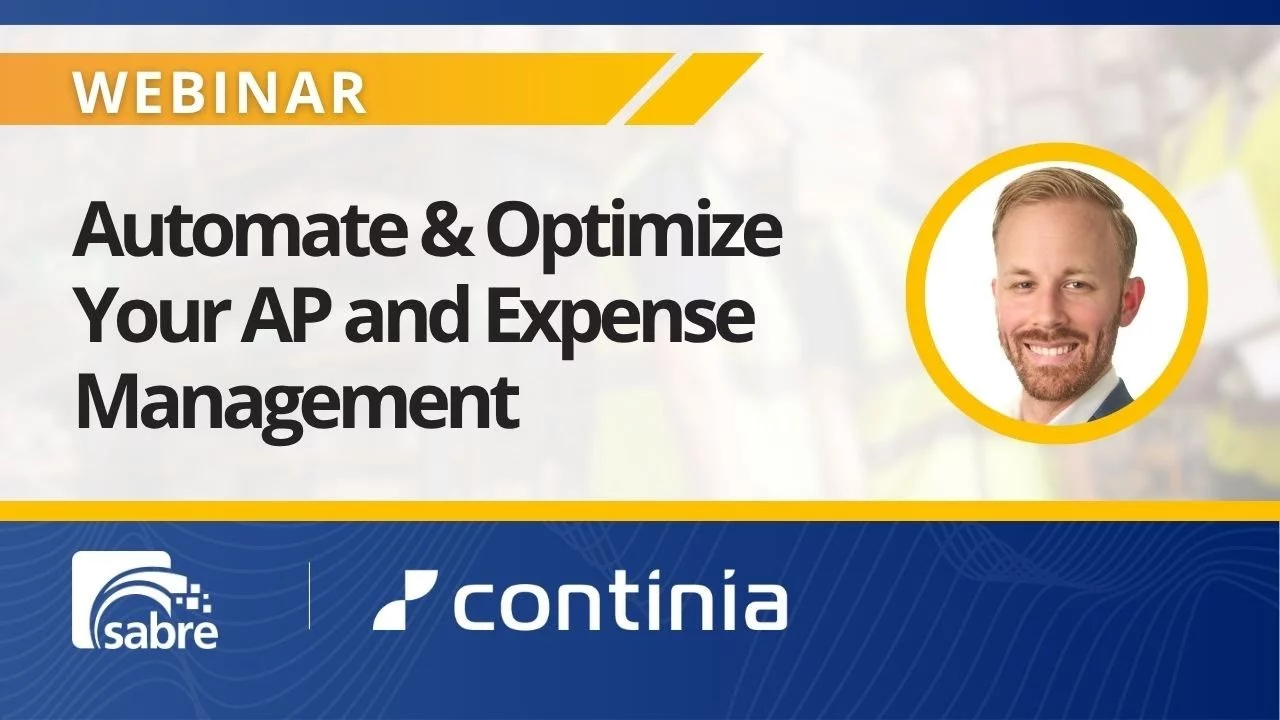 WEBINAR

Automate & Optimize Your AP and Expense Management

sabre

continia